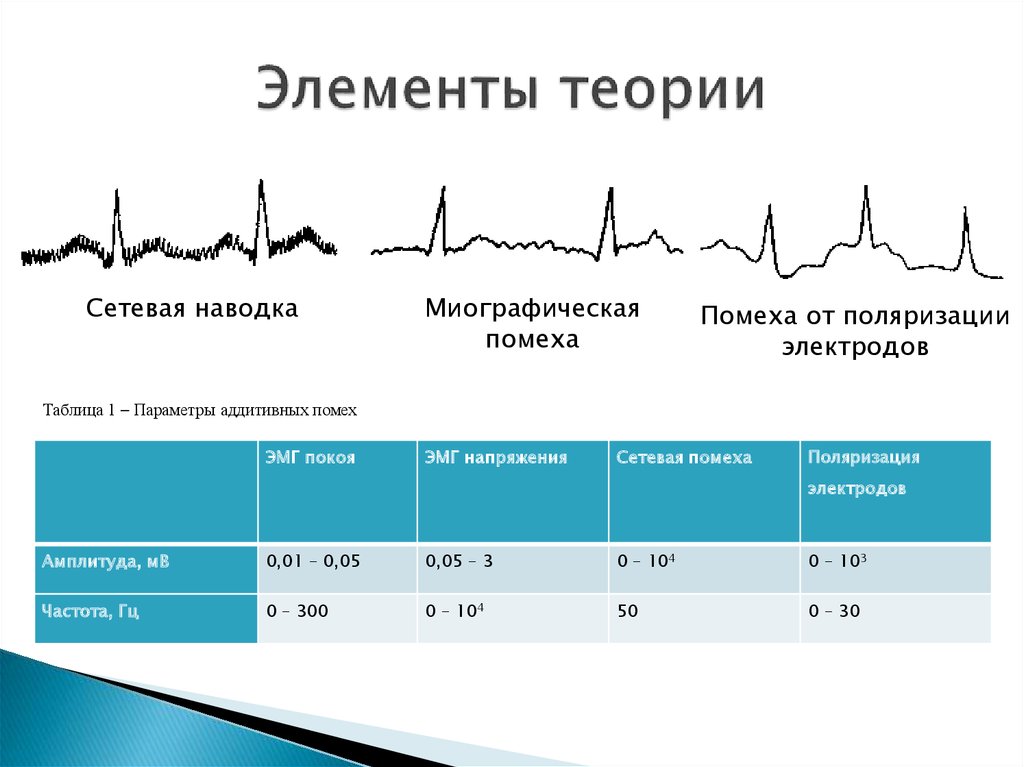 Элементы теории

Сетевая наводка

Миографическая помеха

Помеха от поляризации электродов

Таблица 1 – Параметры аддитивных помех

| | ЭМГ покоя | ЭМГ напряжения | Сетевая помеха | Поляризация электродов |
|---|---|---|---|---|
| Амплитуда, мВ | 0,01 – 0,05 | 0,05 – 3 | 0 – $10^4$ | 0 – $10^3$ |
| Частота, Гц | 0 – 300 | 0 – $10^4$ | 50 | 0 – 30 |